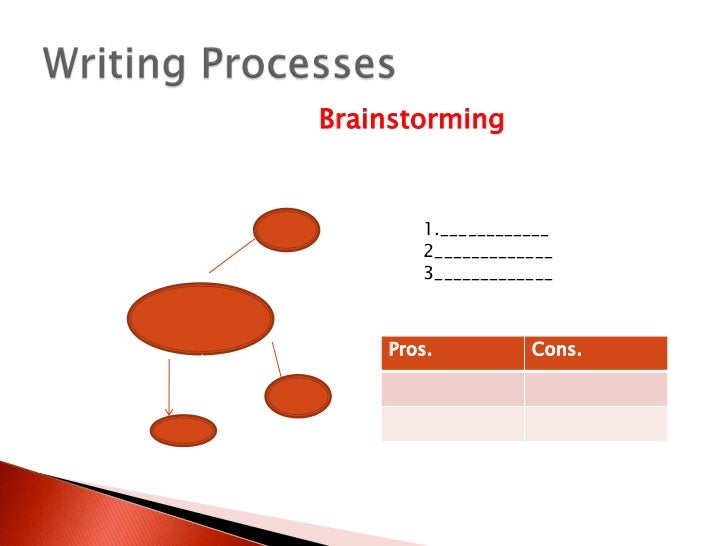 Writing Processes

Brainstorming

1.____________
2_____________
3_____________

| Pros. | Cons. |
|---|---|
| | |
| | |